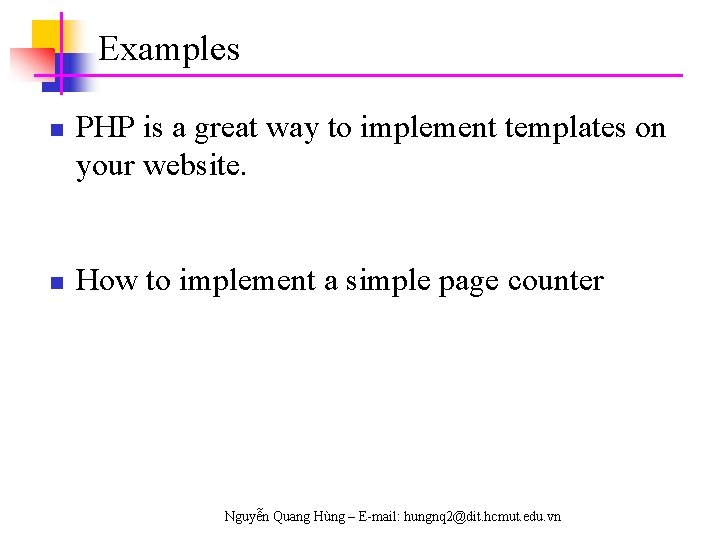 Examples

PHP is a great way to implement templates on your website.

How to implement a simple page counter

Nguyễn Quang Hùng – E-mail: hungnq2@dit.hcmut.edu.vn